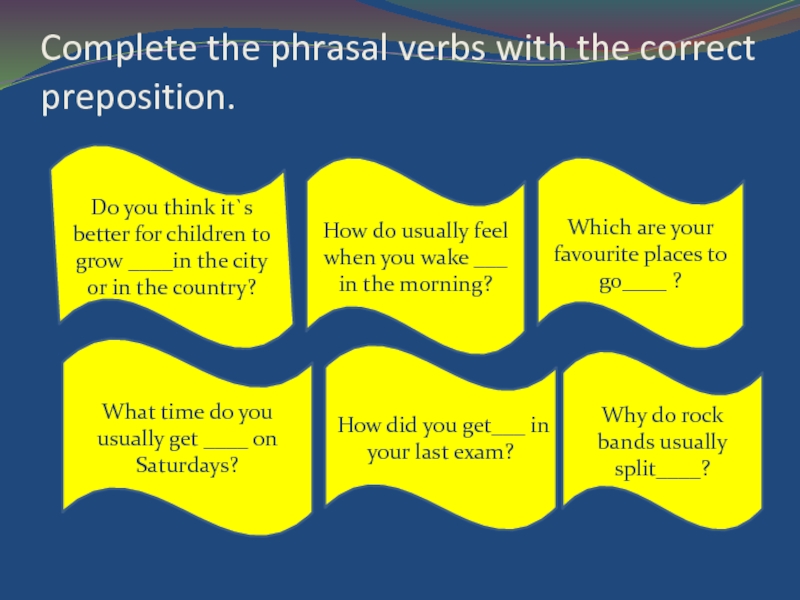 Complete the phrasal verbs with the correct preposition.

Do you think it`s better for children to grow ____in the city or in the country?

How do usually feel when you wake ___ in the morning?

Which are your favourite places to go____ ?

What time do you usually get ____ on Saturdays?

How did you get___ in your last exam?

Why do rock bands usually split____?